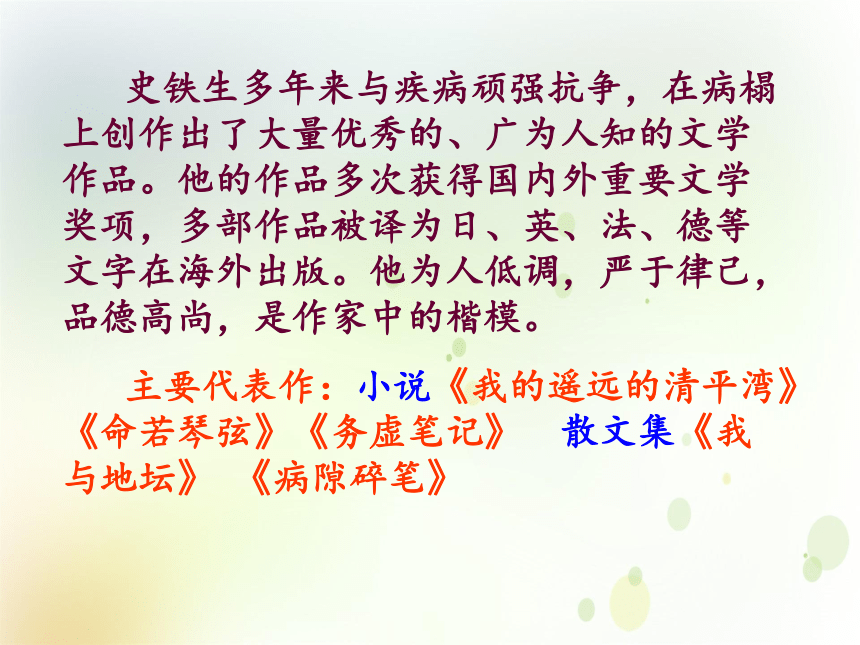 史铁生多年来与疾病顽强抗争，在病榻上创作出了大量优秀的、广为人知的文学作品。他的作品多次获得国内外重要文学奖项，多部作品被译为日、英、法、德等文字在海外出版。他为人低调，严于律己，品德高尚，是作家中的楷模。

主要代表作：小说《我的遥远的清平湾》《命若琴弦》《务虚笔记》 散文集《我与地坛》 《病隙碎笔》